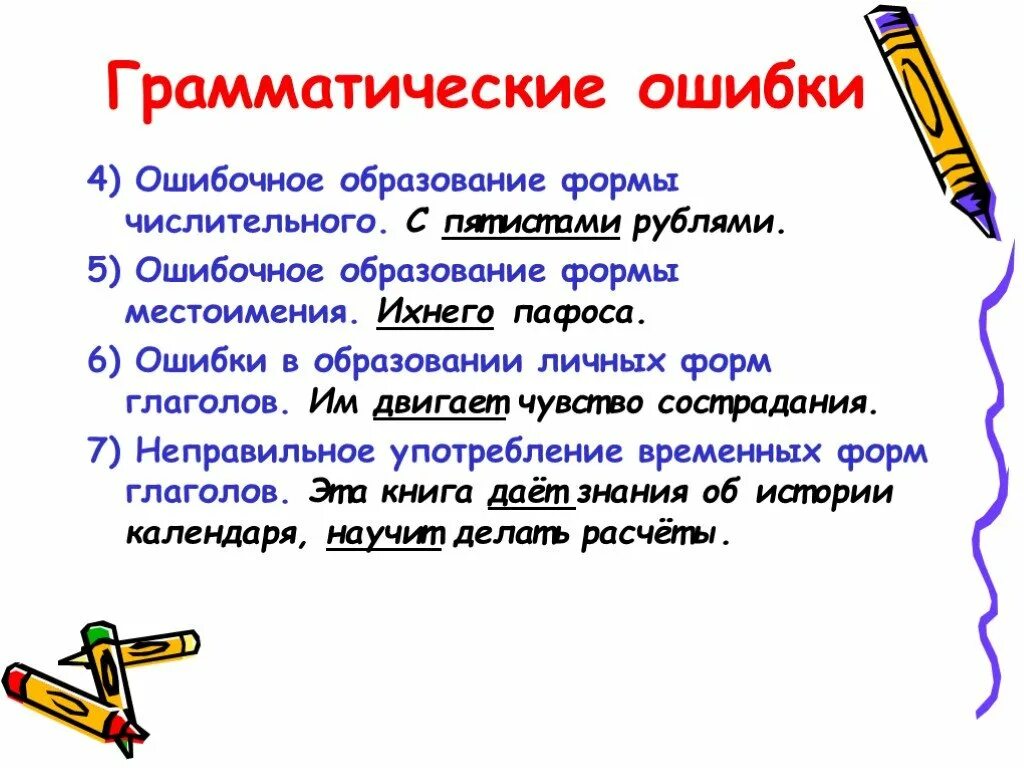 Грамматические ошибки

4) Ошибочное образование формы числительного. С пятистами рублями.

5) Ошибочное образование формы местоимения. Ихнего пафоса.

6) Ошибки в образовании личных форм глаголов. Им двигает чувство сострадания.

7) Неправильное употребление временных форм глаголов. Эта книга даёт знания об истории календаря, научит делать расчёты.